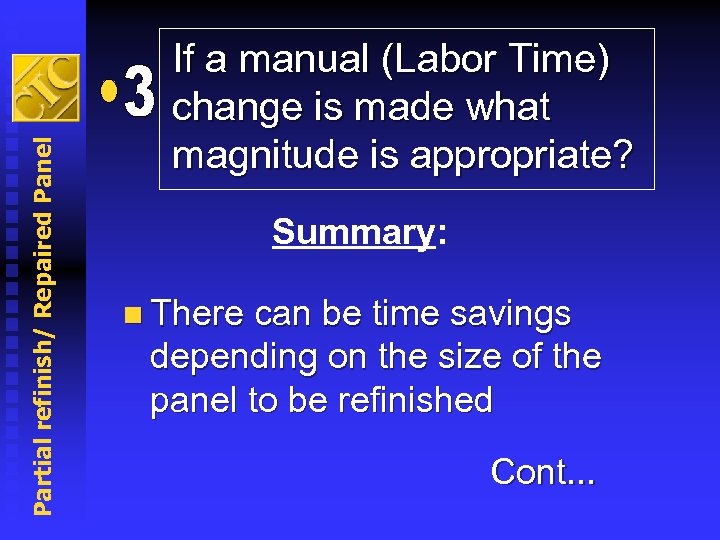 CIC

Partial refinish/ Repaired Panel

•3 If a manual (Labor Time) change is made what magnitude is appropriate?

Summary:

There can be time savings depending on the size of the panel to be refinished

Cont...